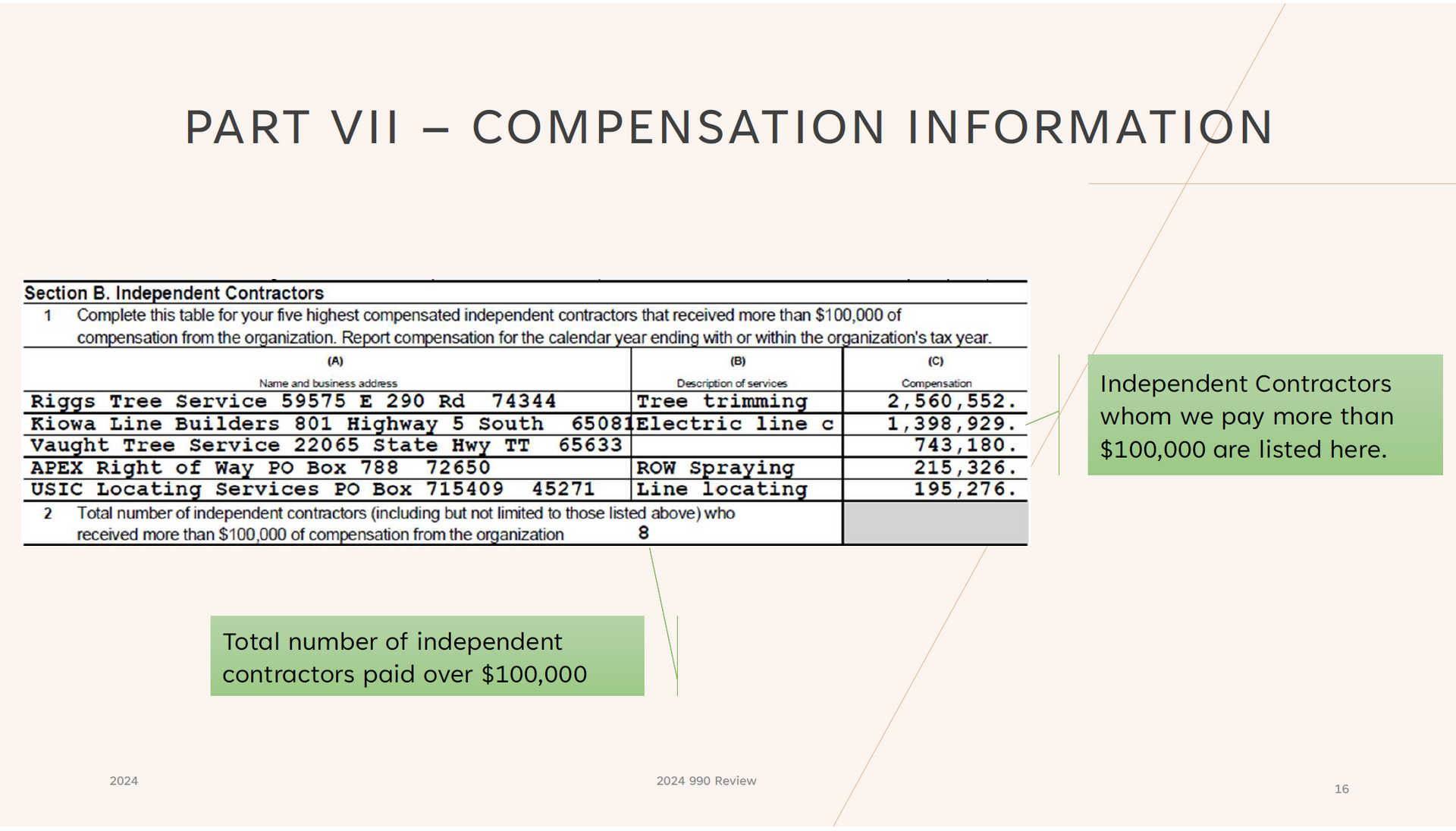 PART VII – COMPENSATION INFORMATION

Section B. Independent Contractors

1 Complete this table for your five highest compensated independent contractors that received more than $100,000 of compensation from the organization. Report compensation for the calendar year ending with or within the organization's tax year.

| (A) Name and business address | (B) Description of services | (C) Compensation |
|---|---|---|
| Riggs Tree Service 59575 E 290 Rd 74344 | Tree trimming | 2,560,552. |
| Kiowa Line Builders 801 Highway 5 South 65081 | Electric line c | 1,398,929. |
| Vaught Tree Service 22065 State Hwy TT 65633 | | 743,180. |
| APEX Right of Way PO Box 788 72650 | ROW Spraying | 215,326. |
| USIC Locating Services PO Box 715409 45271 | Line locating | 195,276. |

2 Total number of independent contractors (including but not limited to those listed above) who received more than $100,000 of compensation from the organization 8

Independent Contractors whom we pay more than $100,000 are listed here.

Total number of independent contractors paid over $100,000

2024

2024 990 Review

16